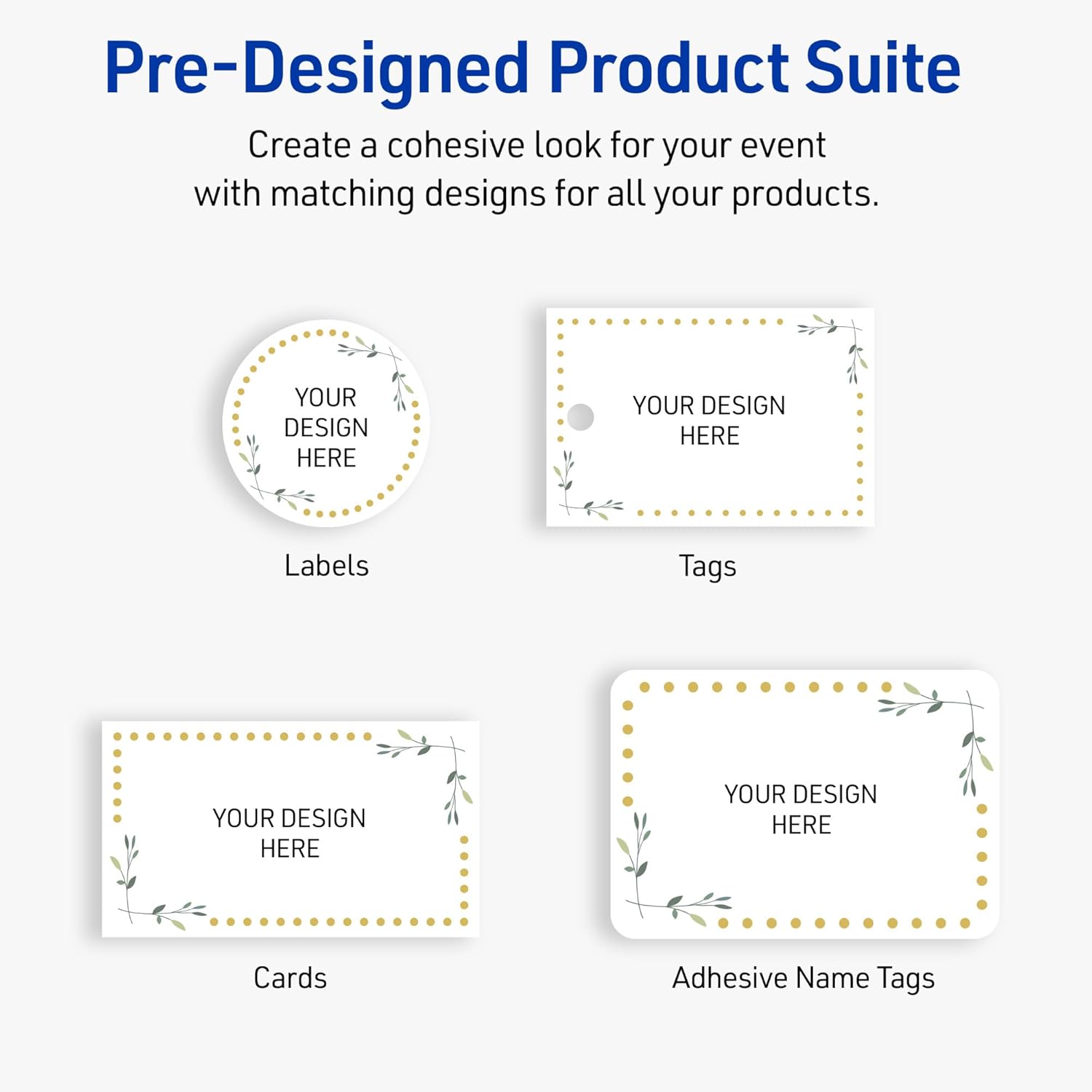 Pre-Designed Product Suite

Create a cohesive look for your event with matching designs for all your products.

YOUR DESIGN HERE

Labels

YOUR DESIGN HERE

Tags

YOUR DESIGN HERE

Cards

YOUR DESIGN HERE

Adhesive Name Tags